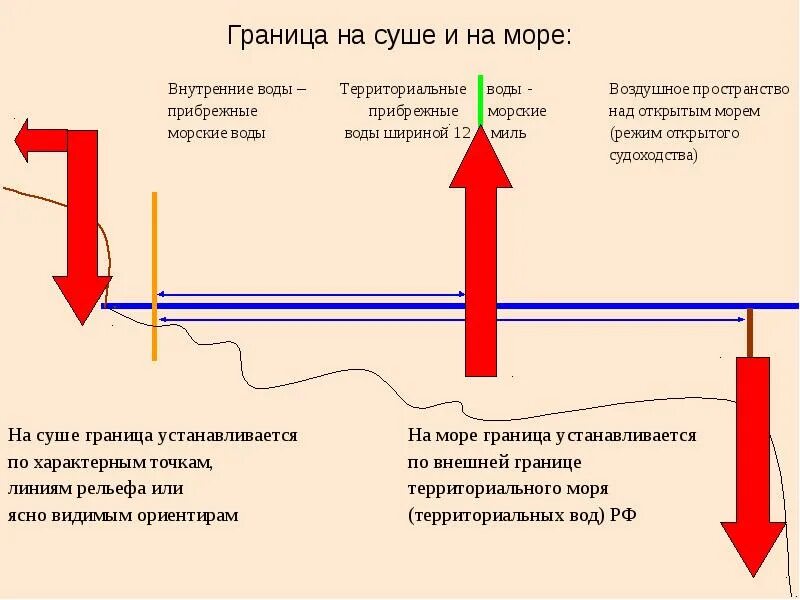 Граница на суше и на море:

Внутренние воды – прибрежные морские воды

Территориальные воды - прибрежные морские воды шириной 12 миль

Воздушное пространство над открытым морем (режим открытого судоходства)

На суше граница устанавливается по характерным точкам, линиям рельефа или ясно видимым ориентирам

На море граница устанавливается по внешней границе территориального моря (территориальных вод) РФ